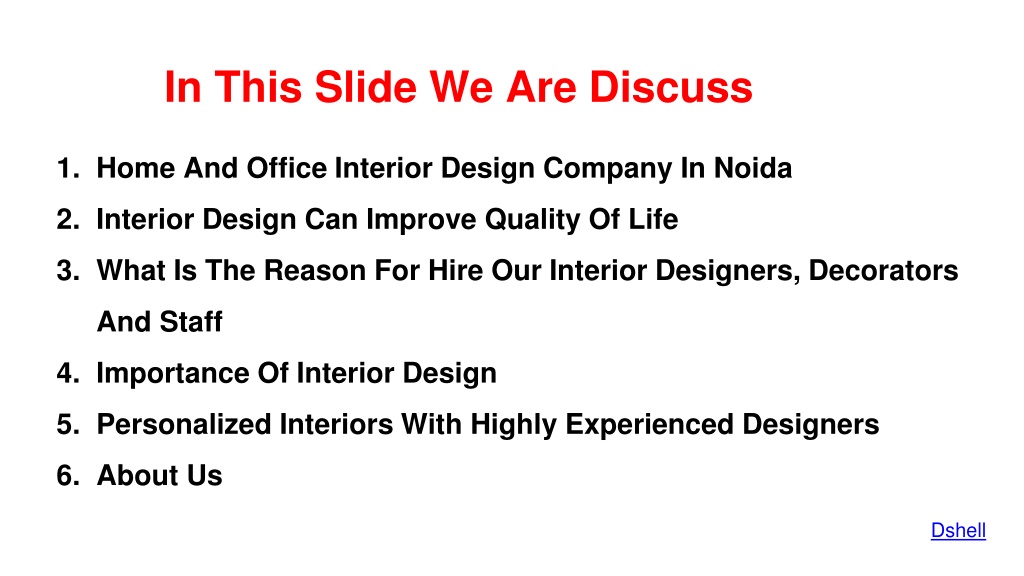 In This Slide We Are Discuss

1. Home And Office Interior Design Company In Noida
2. Interior Design Can Improve Quality Of Life
3. What Is The Reason For Hire Our Interior Designers, Decorators And Staff
4. Importance Of Interior Design
5. Personalized Interiors With Highly Experienced Designers
6. About Us

Dshell